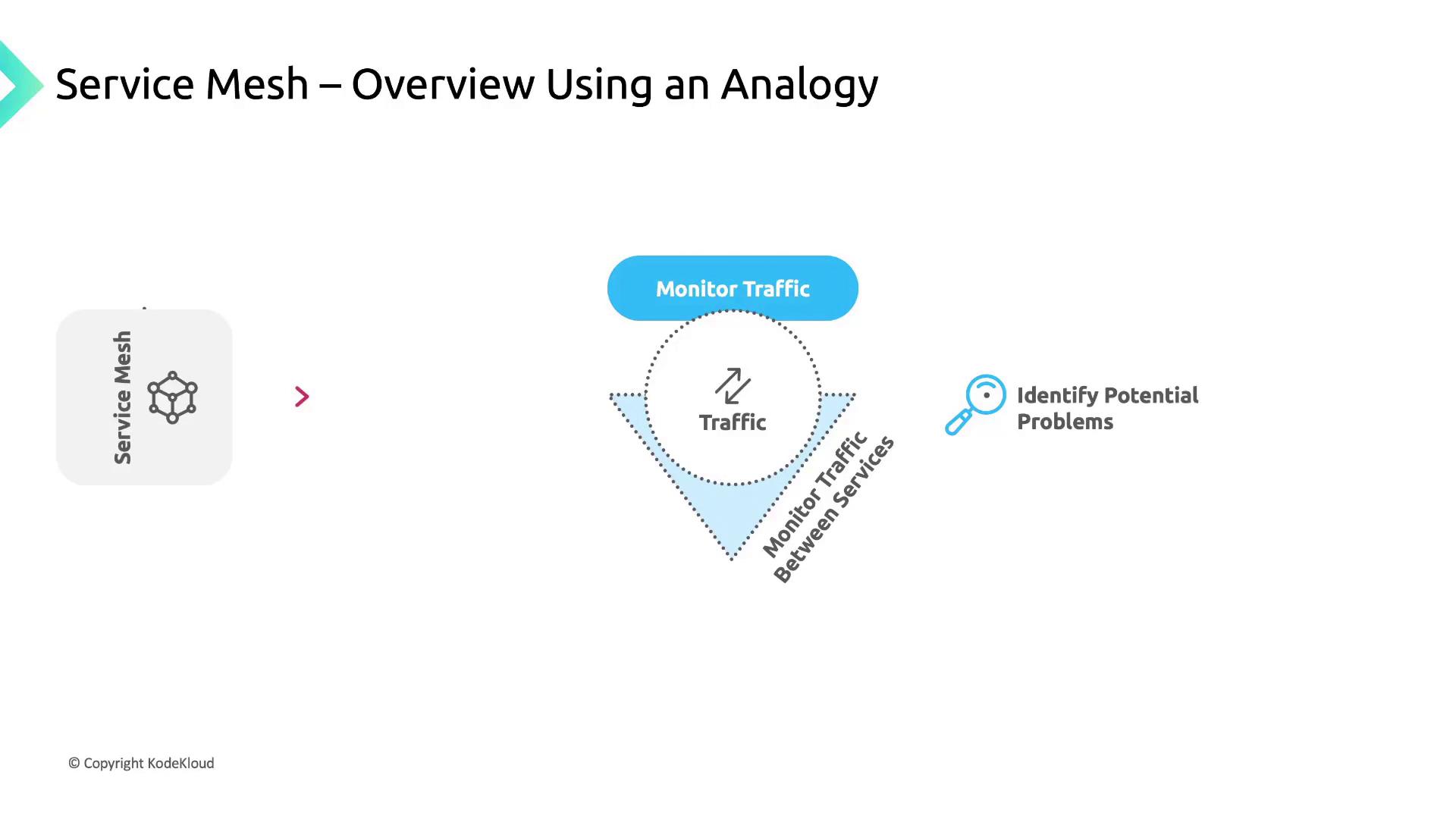 Service Mesh – Overview Using an Analogy

Service Mesh

Monitor Traffic

Traffic

Monitor Traffic Between Services

Identify Potential Problems

© Copyright KodeKloud